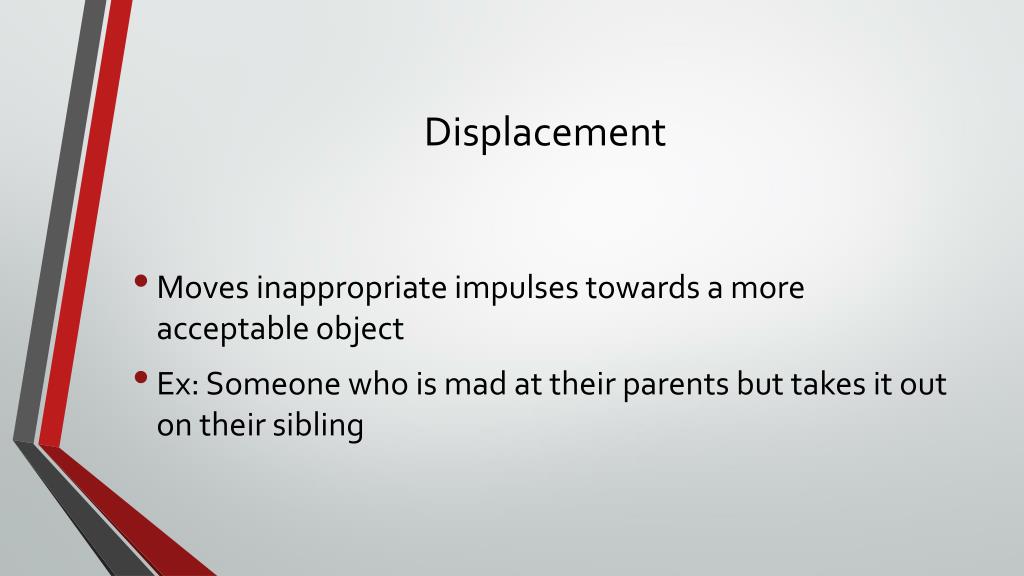 Displacement

• Moves inappropriate impulses towards a more acceptable object
• Ex: Someone who is mad at their parents but takes it out on their sibling